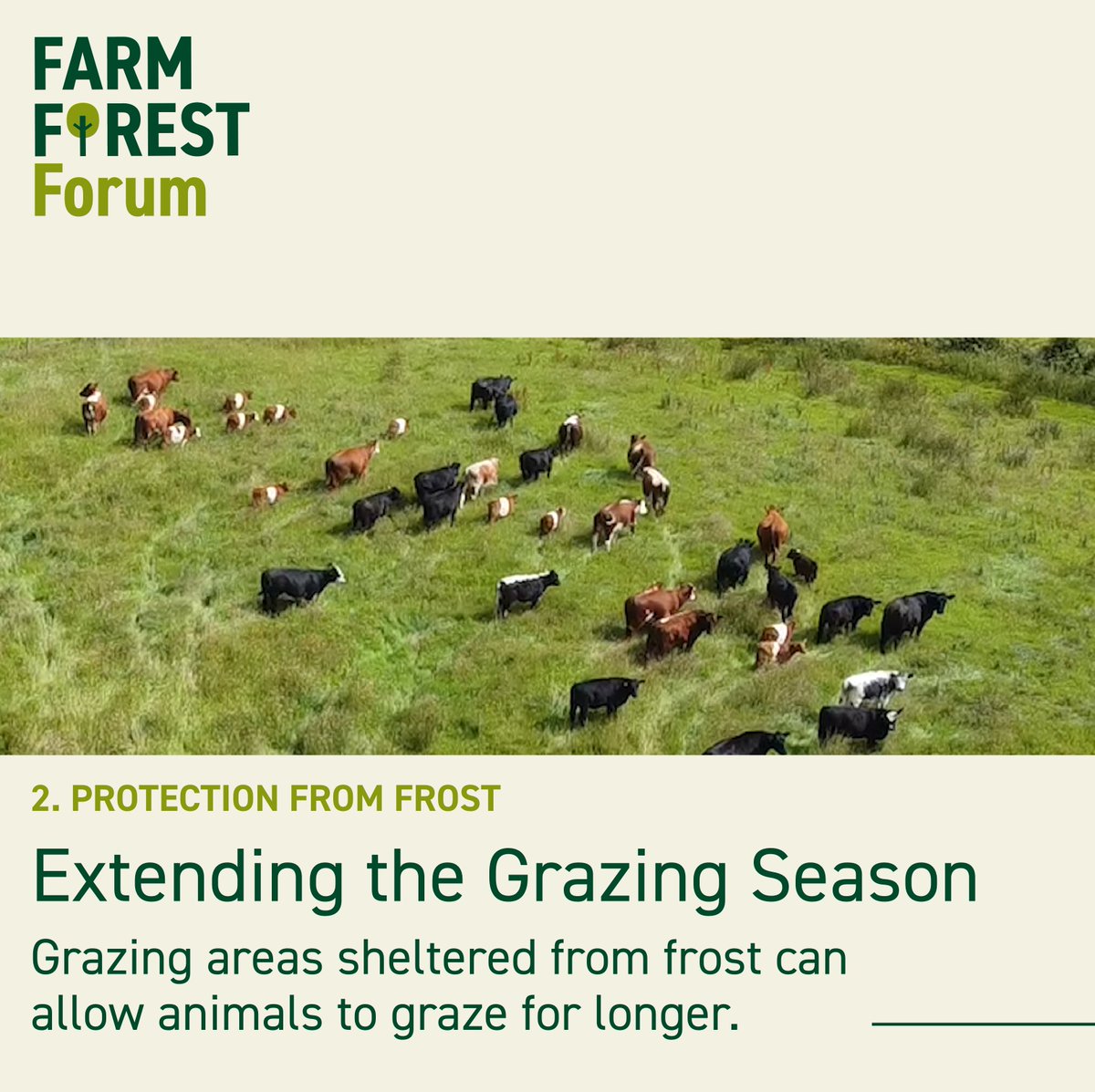 FARM
FOREST
Forum

2. PROTECTION FROM FROST

Extending the Grazing Season

Grazing areas sheltered from frost can allow animals to graze for longer.